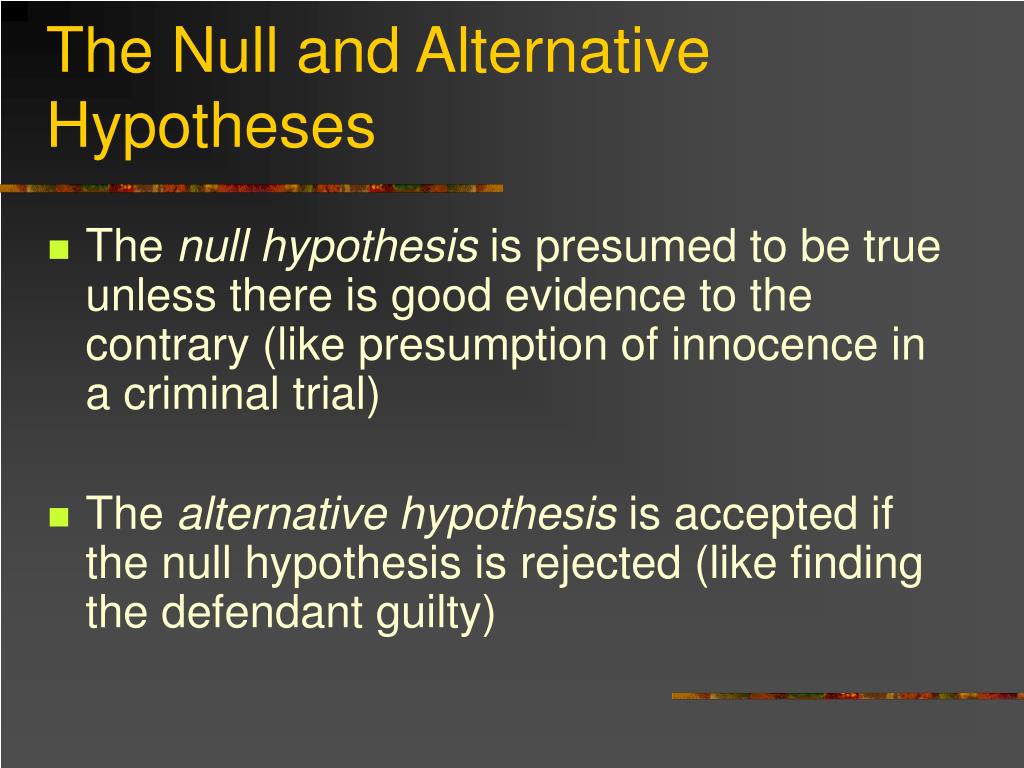 The Null and Alternative Hypotheses

The null hypothesis is presumed to be true unless there is good evidence to the contrary (like presumption of innocence in a criminal trial)

The alternative hypothesis is accepted if the null hypothesis is rejected (like finding the defendant guilty)